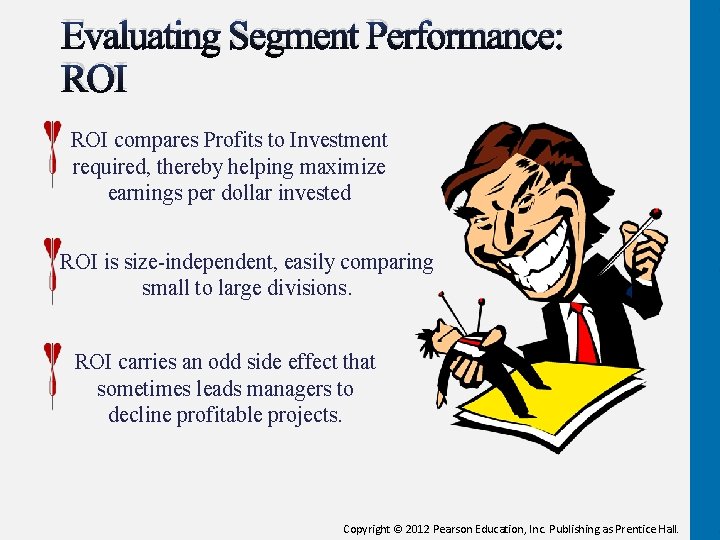 Evaluating Segment Performance: ROI

ROI compares Profits to Investment required, thereby helping maximize earnings per dollar invested

ROI is size-independent, easily comparing small to large divisions.

ROI carries an odd side effect that sometimes leads managers to decline profitable projects.

Copyright © 2012 Pearson Education, Inc. Publishing as Prentice Hall.